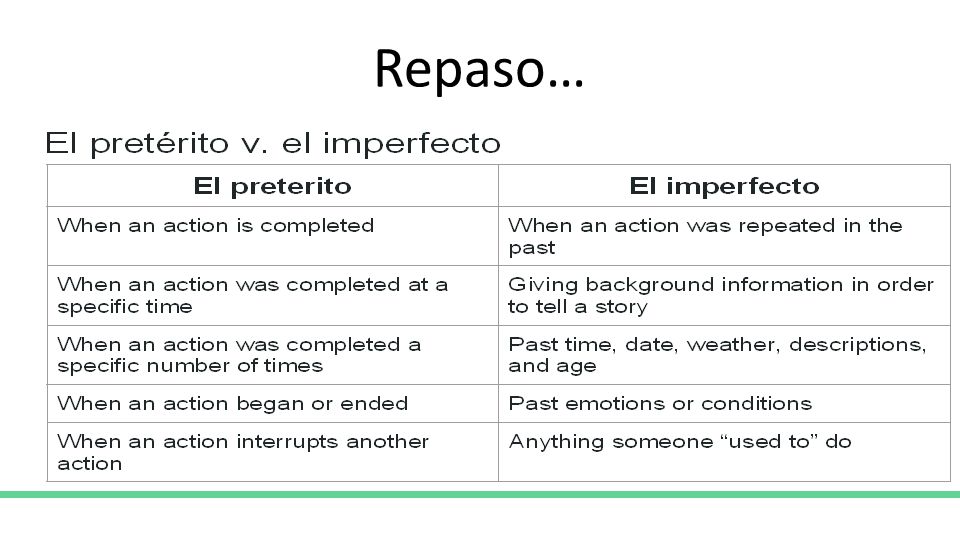 Repaso…

El pretérito v. el imperfecto

| El preterito | El imperfecto |
|---|---|
| When an action is completed | When an action was repeated in the past |
| When an action was completed at a specific time | Giving background information in order to tell a story |
| When an action was completed a specific number of times | Past time, date, weather, descriptions, and age |
| When an action began or ended | Past emotions or conditions |
| When an action interrupts another action | Anything someone “used to” do |